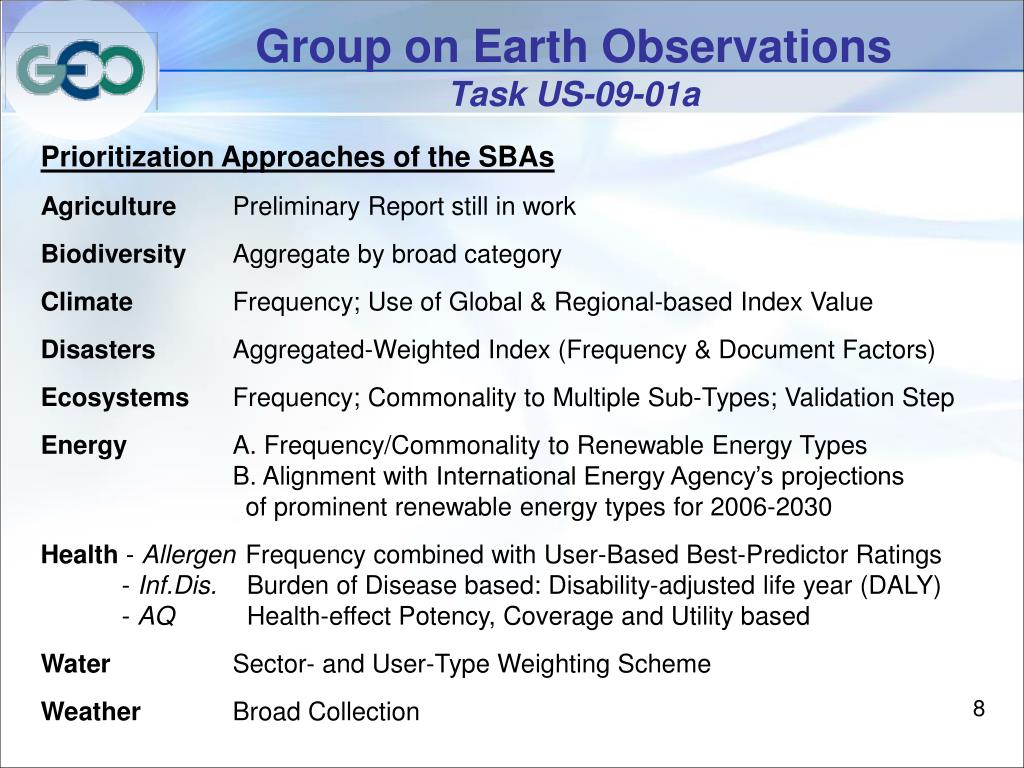 GEO

Group on Earth Observations
Task US-09-01a

Prioritization Approaches of the SBAs

Agriculture Preliminary Report still in work

Biodiversity Aggregate by broad category

Climate Frequency; Use of Global & Regional-based Index Value

Disasters Aggregated-Weighted Index (Frequency & Document Factors)

Ecosystems Frequency; Commonality to Multiple Sub-Types; Validation Step

Energy A. Frequency/Commonality to Renewable Energy Types
B. Alignment with International Energy Agency's projections of prominent renewable energy types for 2006-2030

Health - Allergen Frequency combined with User-Based Best-Predictor Ratings
- Inf.Dis. Burden of Disease based: Disability-adjusted life year (DALY)
- AQ Health-effect Potency, Coverage and Utility based

Water Sector- and User-Type Weighting Scheme

Weather Broad Collection

8